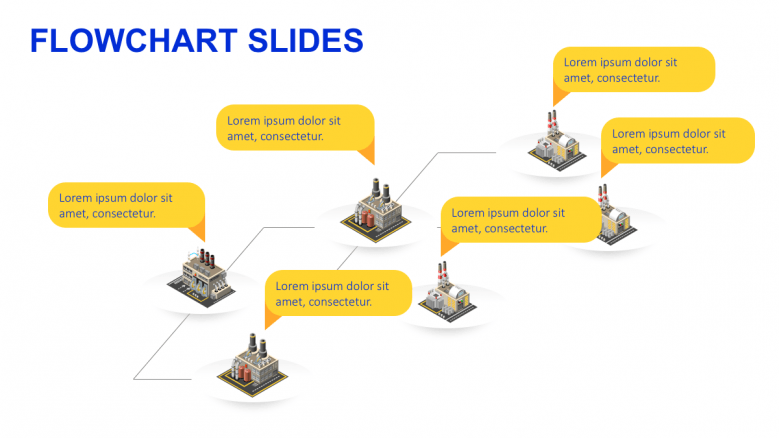 FLOWCHART SLIDES

Lorem ipsum dolor sit amet, consectetur.

Lorem ipsum dolor sit amet, consectetur.

Lorem ipsum dolor sit amet, consectetur.

Lorem ipsum dolor sit amet, consectetur.

Lorem ipsum dolor sit amet, consectetur.

Lorem ipsum dolor sit amet, consectetur.